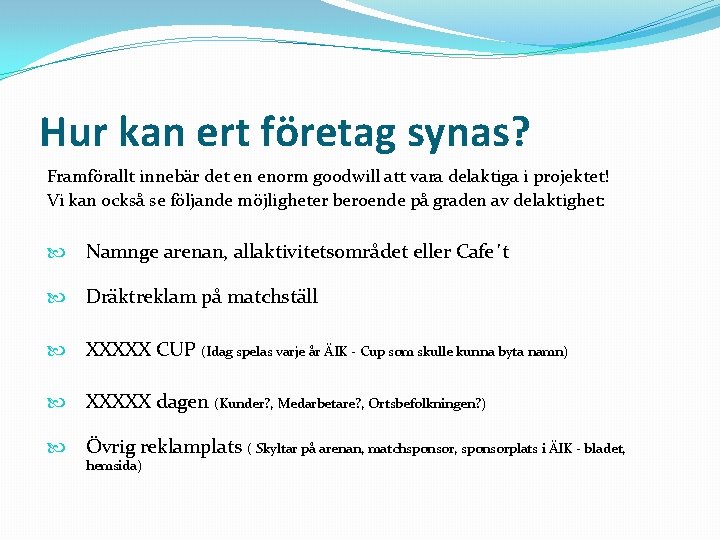 Hur kan ert företag synas?

Framförallt innebär det en enorm goodwill att vara delaktiga i projektet! Vi kan också se följande möjligheter beroende på graden av delaktighet:

Namnge arenan, allaktivitetsområdet eller Cafe´t

Dräktreklam på matchställ

XXXXX CUP (Idag spelas varje år ÄIK - Cup som skulle kunna byta namn)

XXXXX dagen (Kunder?, Medarbetare?, Ortsbefolkningen?)

Övrig reklamplats ( Skyltar på arenan, matchsponsor, sponsorplats i ÄIK - bladet, hemsida)